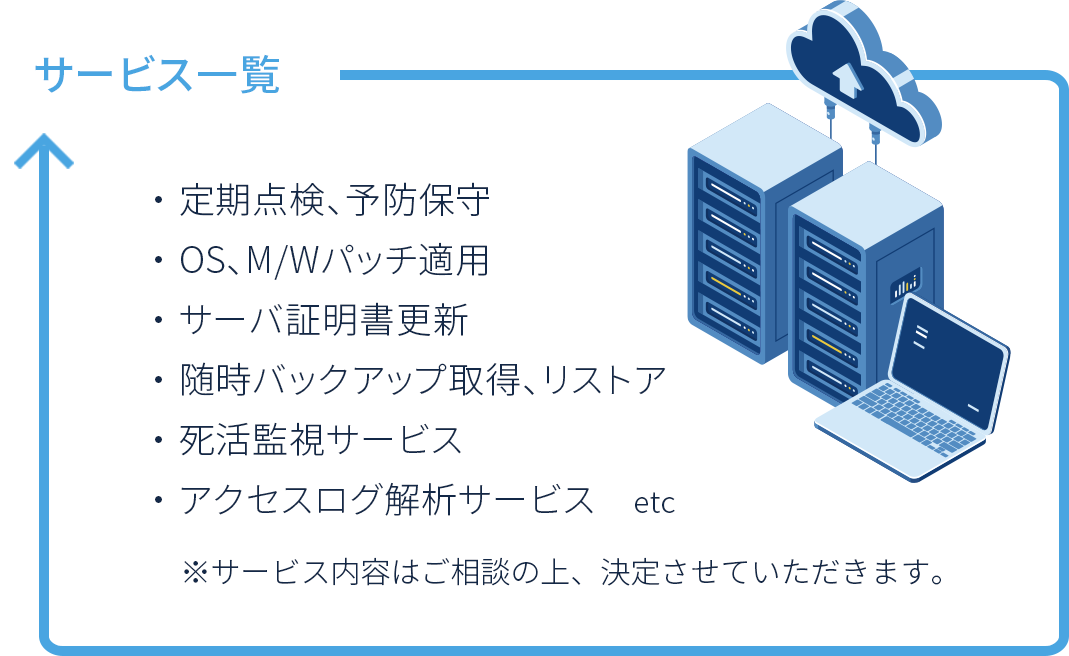 サービス一覧

・定期点検、予防保守
・OS、M/Wパッチ適用
・サーバ証明書更新
・随時バックアップ取得、リストア
・死活監視サービス
・アクセスログ解析サービス　etc

※サービス内容はご相談の上、決定させていただきます。